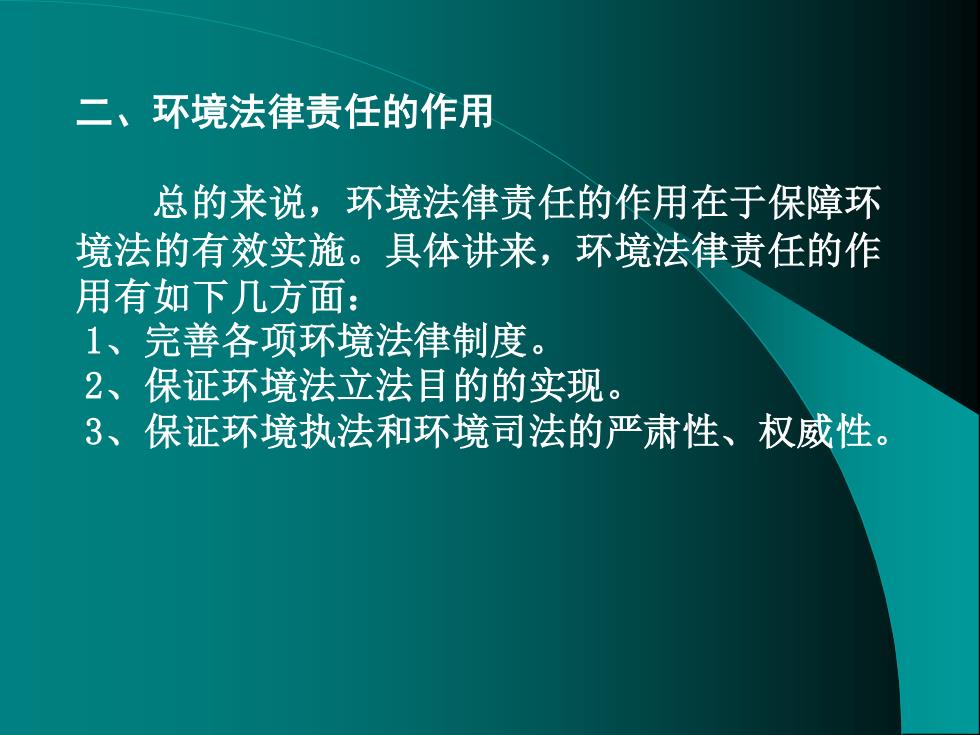 二、环境法律责任的作用

总的来说，环境法律责任的作用在于保障环境法的有效实施。具体讲来，环境法律责任的作用有如下几方面：
1、完善各项环境法律制度。
2、保证环境法立法目的的实现。
3、保证环境执法和环境司法的严肃性、权威性。